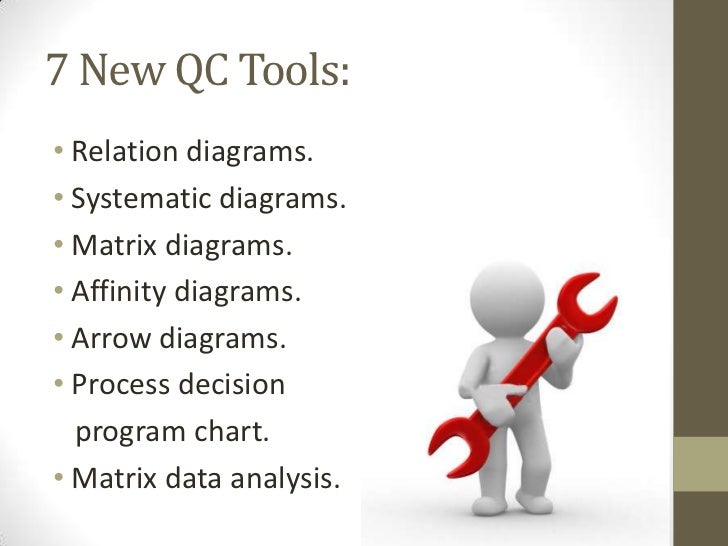 7 New QC Tools:

• Relation diagrams.
• Systematic diagrams.
• Matrix diagrams.
• Affinity diagrams.
• Arrow diagrams.
• Process decision program chart.
• Matrix data analysis.